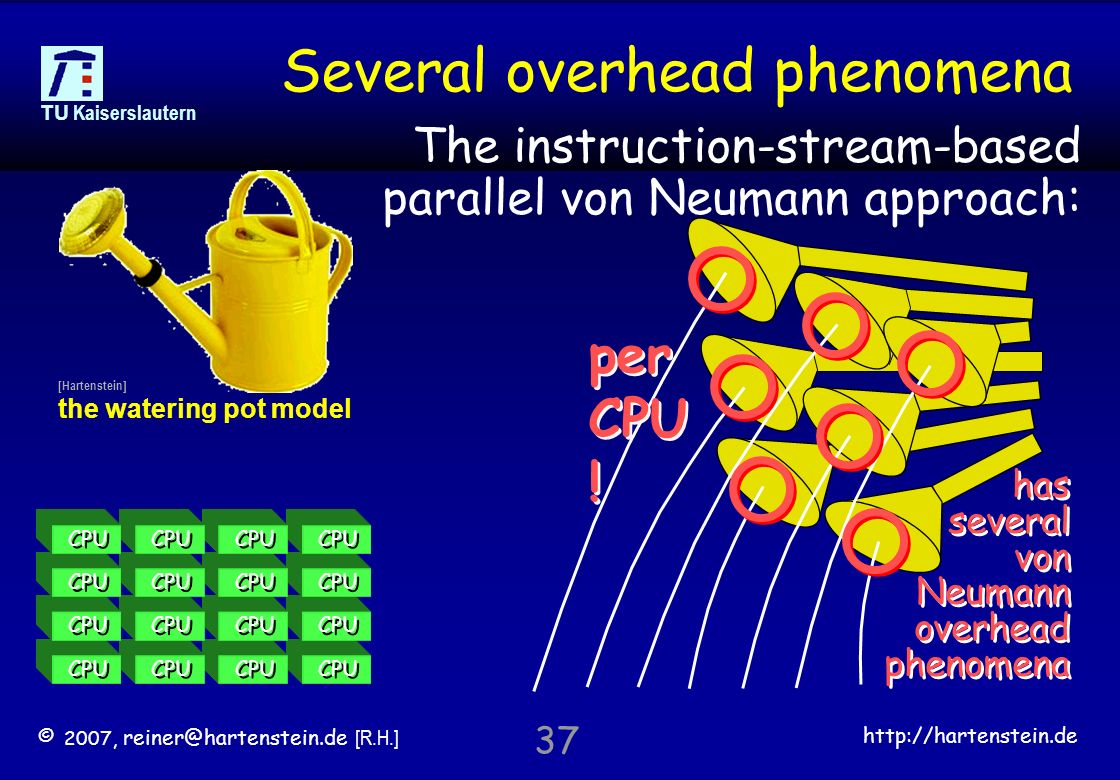 TU Kaiserslautern

Several overhead phenomena

The instruction-stream-based parallel von Neumann approach:

[Hartenstein]
the watering pot model

per CPU !

has several von Neumann overhead phenomena

| CPU | CPU | CPU | CPU |
|---|---|---|---|
| CPU | CPU | CPU | CPU |
| CPU | CPU | CPU | CPU |
| CPU | CPU | CPU | CPU |

© 2007, reiner@hartenstein.de [R.H.]

37

http://hartenstein.de